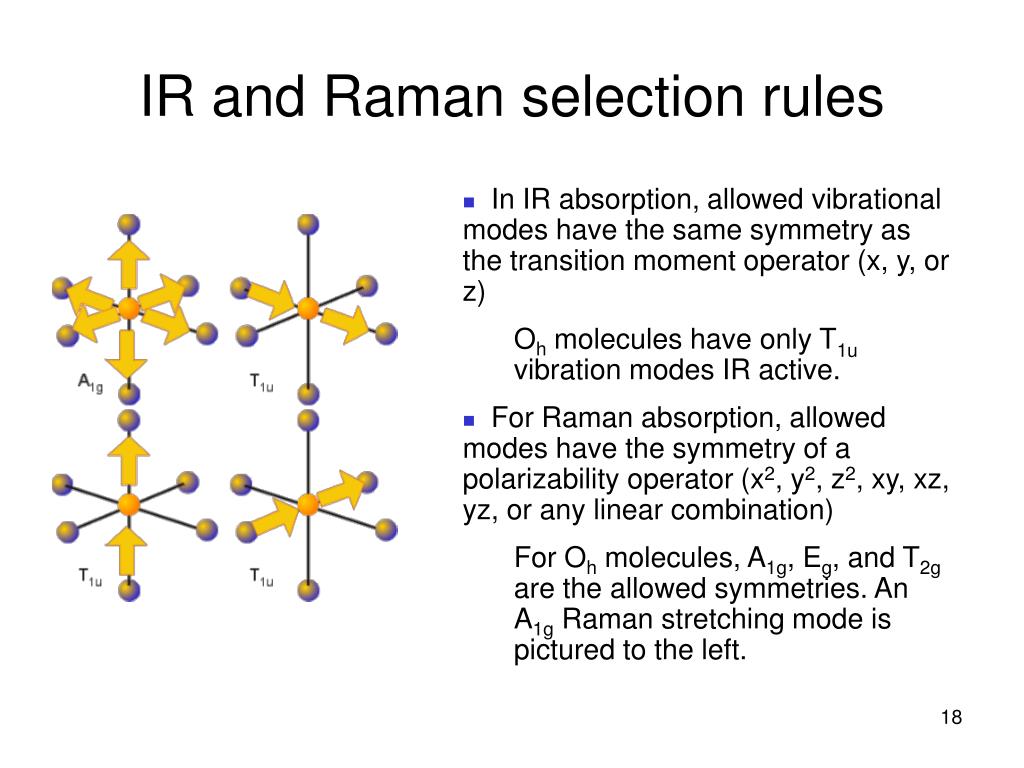 IR and Raman selection rules

$A_{1g}$

$T_{1u}$

$T_{1u}$

$T_{1u}$

In IR absorption, allowed vibrational modes have the same symmetry as the transition moment operator (x, y, or z)

$O_h$ molecules have only $T_{1u}$ vibration modes IR active.

For Raman absorption, allowed modes have the symmetry of a polarizability operator ($x^2$, $y^2$, $z^2$, xy, xz, yz, or any linear combination)

For $O_h$ molecules, $A_{1g}$, $E_g$, and $T_{2g}$ are the allowed symmetries. An $A_{1g}$ Raman stretching mode is pictured to the left.

18